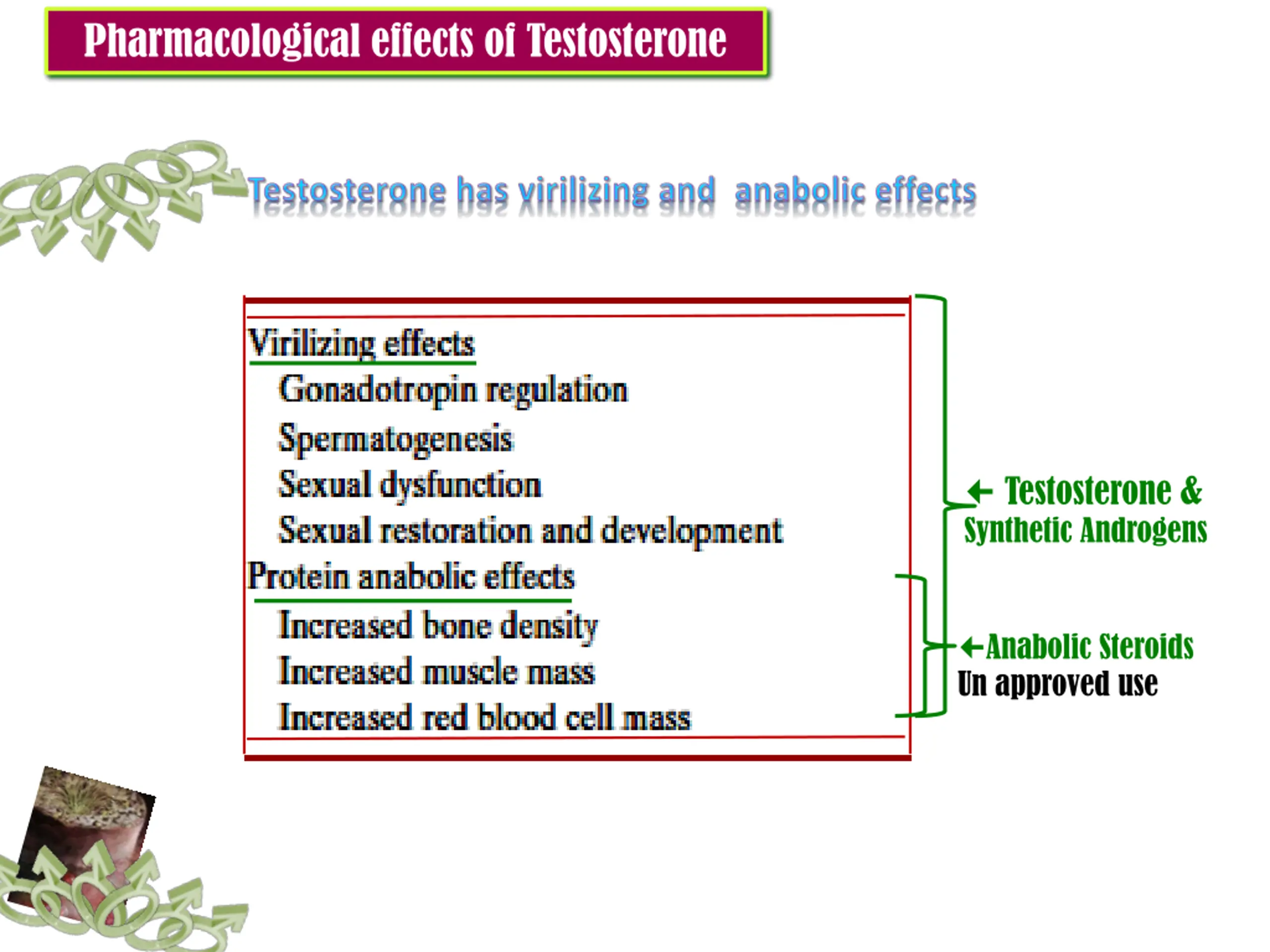 Pharmacological effects of Testosterone

Testosterone has virilizing and anabolic effects

Virilizing effects
Gonadotropin regulation
Spermatogenesis
Sexual dysfunction
Sexual restoration and development
Protein anabolic effects
Increased bone density
Increased muscle mass
Increased red blood cell mass

← Testosterone & Synthetic Androgens

←Anabolic Steroids
Un approved use